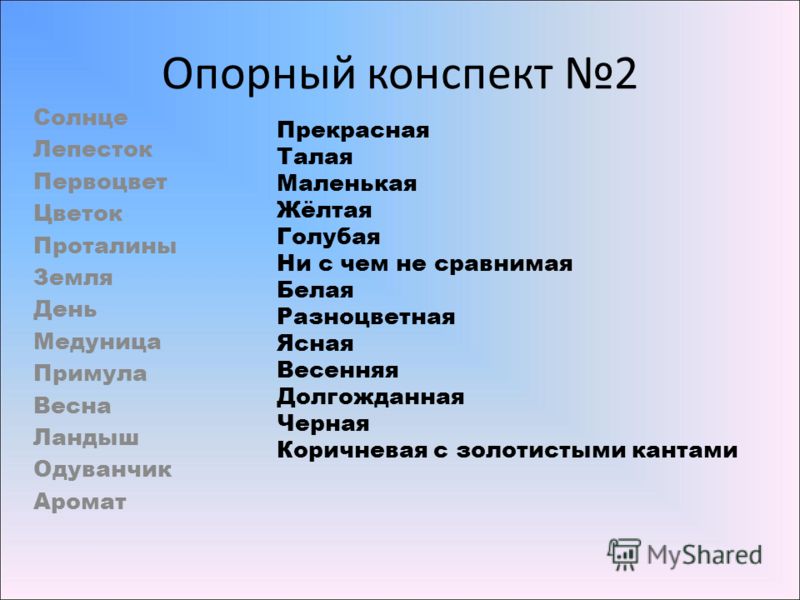 Опорный конспект №2

Солнце
Лепесток
Первоцвет
Цветок
Проталины
Земля
День
Медуница
Примула
Весна
Ландыш
Одуванчик
Аромат

Прекрасная
Талая
Маленькая
Жёлтая
Голубая
Ни с чем не сравнимая
Белая
Разноцветная
Ясная
Весенняя
Долгожданная
Черная
Коричневая с золотистыми кантами

MyShared